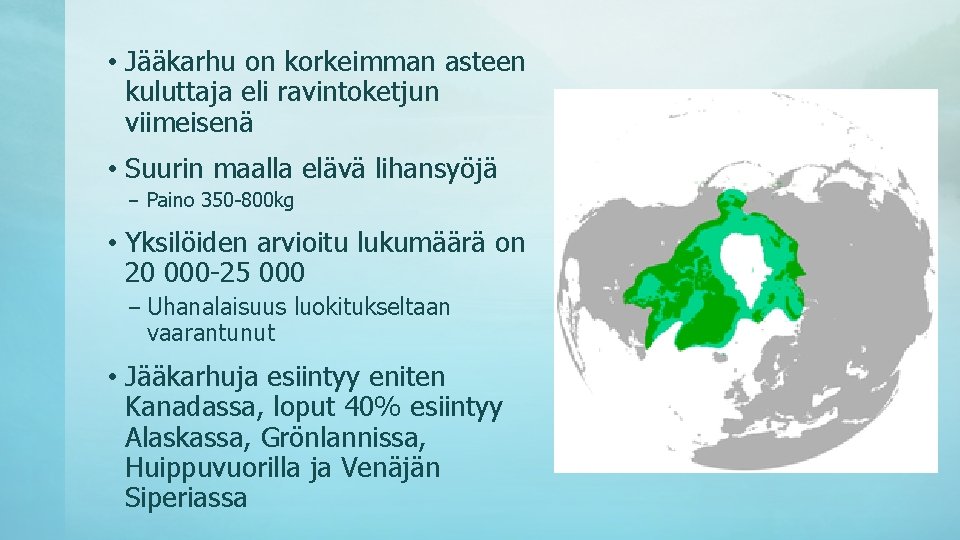 • Jääkarhu on korkeimman asteen kuluttaja eli ravintoketjun viimeisenä

• Suurin maalla elävä lihansyöjä

– Paino 350-800kg

• Yksilöiden arvioitu lukumäärä on 20 000-25 000

– Uhanalaisuus luokitukseltaan vaarantunut

• Jääkarhuja esiintyy eniten Kanadassa, loput 40% esiintyy Alaskassa, Grönlannissa, Huippuvuorilla ja Venäjän Siperiassa